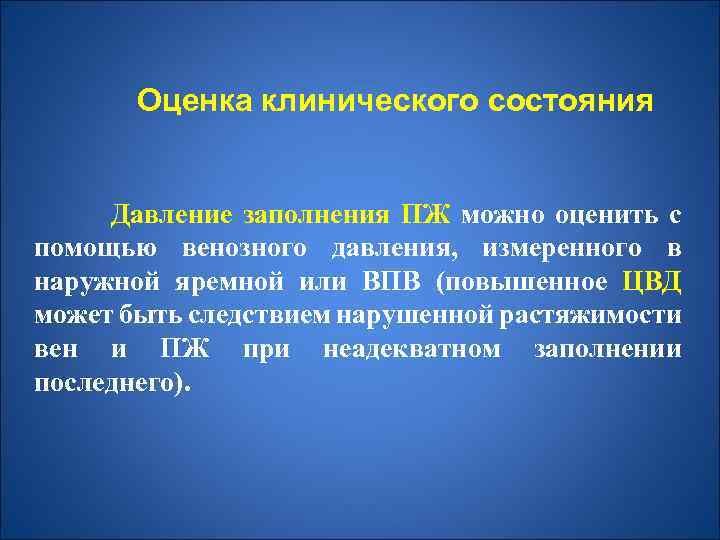 Оценка клинического состояния

Давление заполнения ПЖ можно оценить с помощью венозного давления, измеренного в наружной яремной или ВПВ (повышенное ЦВД может быть следствием нарушенной растяжимости вен и ПЖ при неадекватном заполнении последнего).